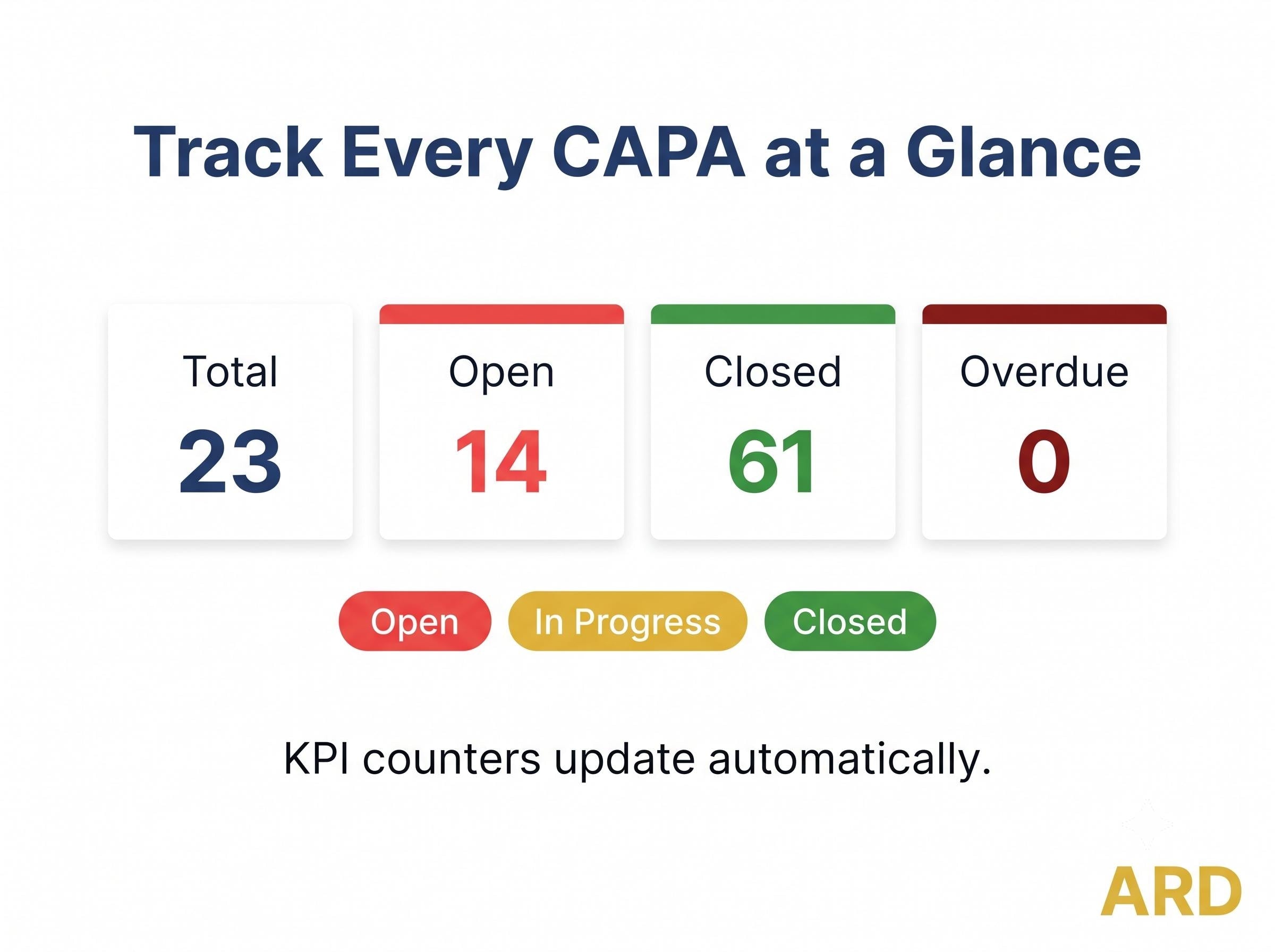 Track Every CAPA at a Glance

Total
23

Open
14

Closed
61

Overdue
0

Open In Progress Closed

KPI counters update automatically.

ARD